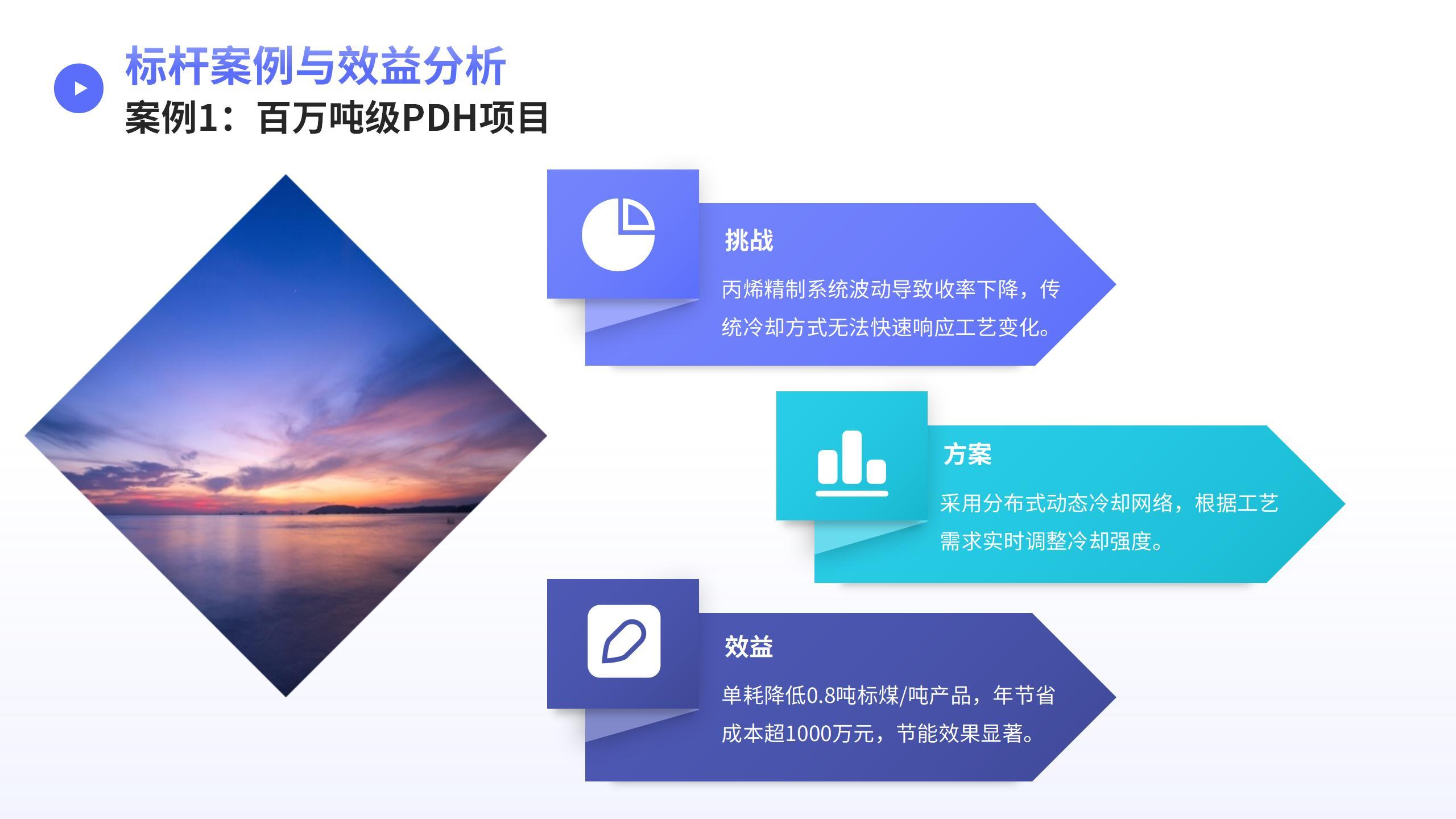 标杆案例与效益分析
案例1：百万吨级PDH项目

挑战
丙烯精制系统波动导致收率下降，传统冷却方式无法快速响应工艺变化。

方案
采用分布式动态冷却网络，根据工艺需求实时调整冷却强度。

效益
单耗降低0.8吨标煤/吨产品，年节省成本超1000万元，节能效果显著。